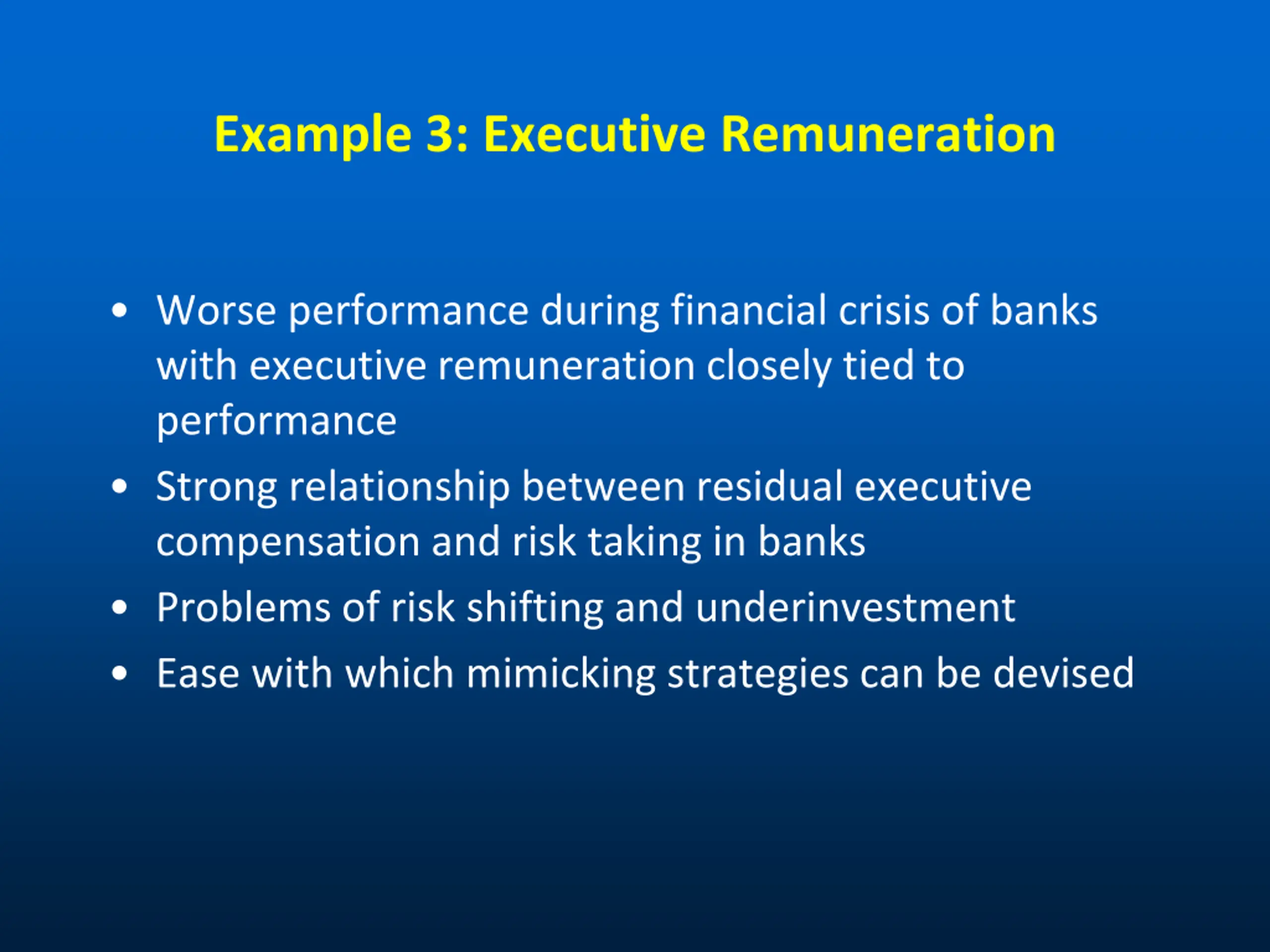 Example 3: Executive Remuneration

• Worse performance during financial crisis of banks with executive remuneration closely tied to performance
• Strong relationship between residual executive compensation and risk taking in banks
• Problems of risk shifting and underinvestment
• Ease with which mimicking strategies can be devised